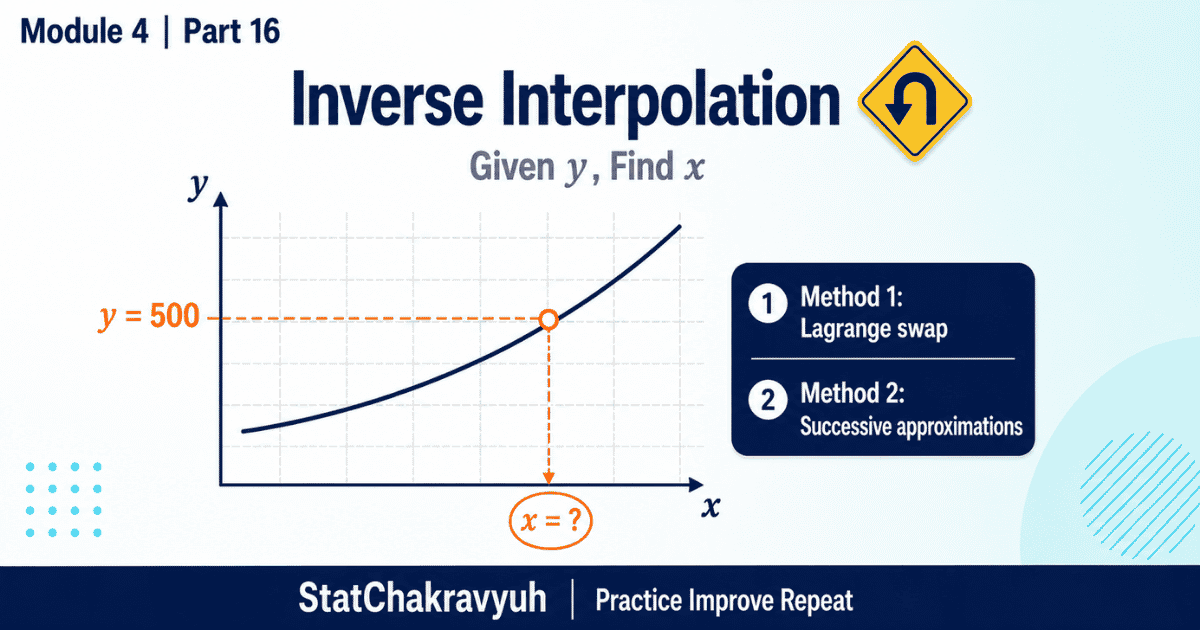 Module 4 | Part 16

Inverse Interpolation

Given $y$, Find $x$

$y$

$y = 500$

$x$

$x = ?$

1 Method 1:
Lagrange swap

2 Method 2:
Successive approximations

StatChakravyuh | Practice Improve Repeat